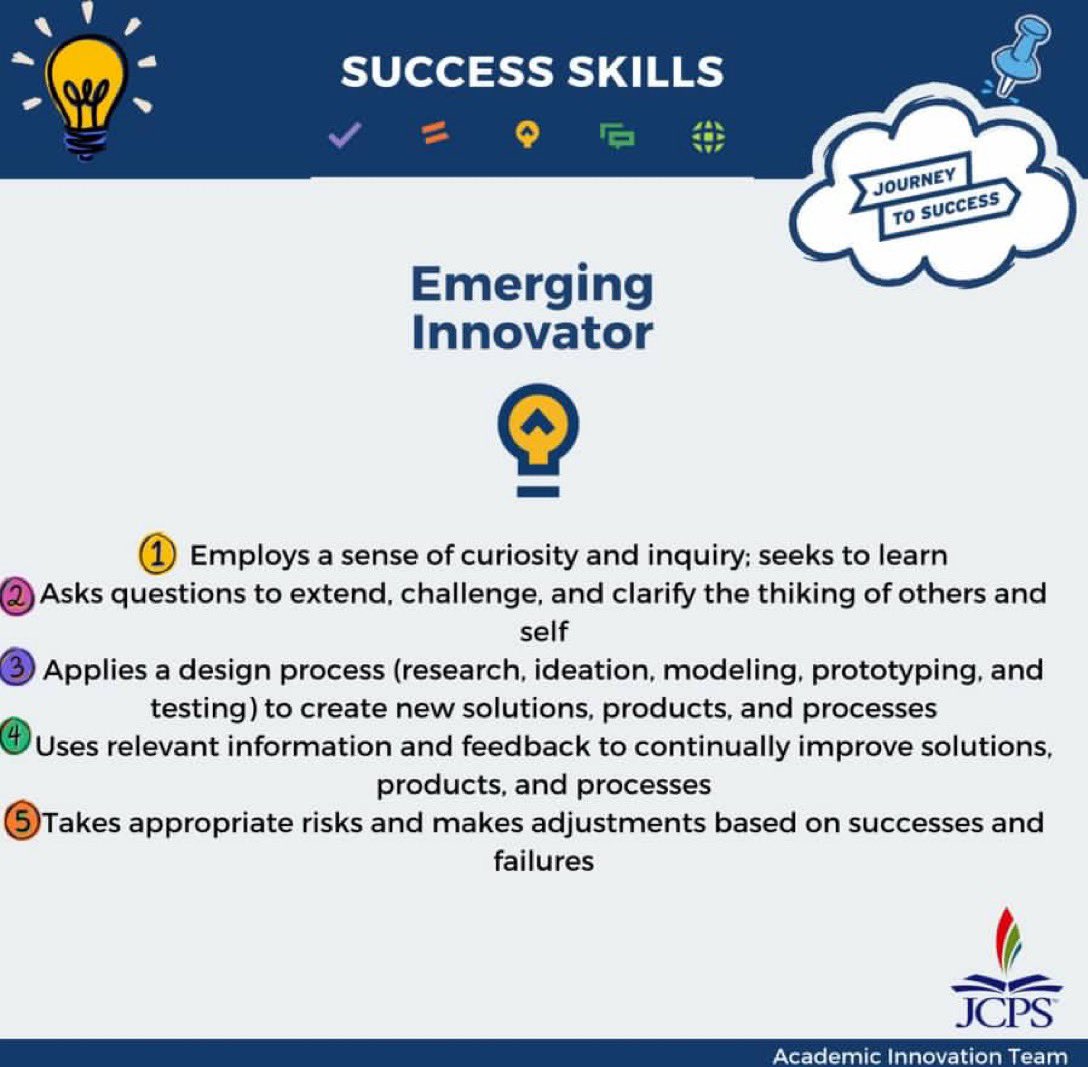 SUCCESS SKILLS

JOURNEY TO SUCCESS

Emerging Innovator

1 Employs a sense of curiosity and inquiry; seeks to learn
2 Asks questions to extend, challenge, and clarify the thiking of others and self
3 Applies a design process (research, ideation, modeling, prototyping, and testing) to create new solutions, products, and processes
4 Uses relevant information and feedback to continually improve solutions, products, and processes
5 Takes appropriate risks and makes adjustments based on successes and failures

JCPS

Academic Innovation Team